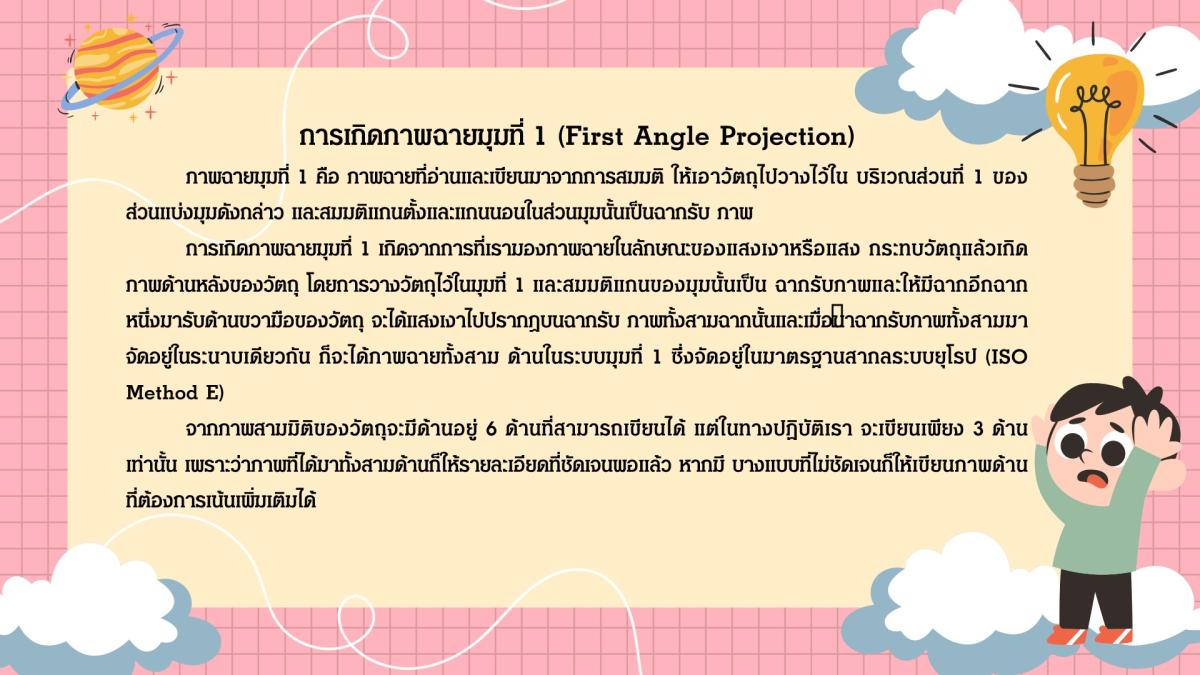 การเกิดภาพฉายมุมที่ 1 (First Angle Projection)

ภาพฉายมุมที่ 1 คือ ภาพฉายที่อ่านและเขียนมาจากการสมมติ ให้เอาวัตถุไปวางไว้ใน บริเวณส่วนที่ 1 ของส่วนแบ่งมุมดังกล่าว และสมมติแกนตั้งและแกนนอนในส่วนมุมนั้นเป็นฉากรับ ภาพ

การเกิดภาพฉายมุมที่ 1 เกิดจากการที่เรามองภาพฉายในลักษณะของแสงเงาหรือแสง กระทบวัตถุแล้วเกิดภาพด้านหลังของวัตถุ โดยการวางวัตถุไว้ในมุมที่ 1 และสมมติแกนของมุมนั้นเป็น ฉากรับภาพและให้มีฉากอีกฉากหนึ่งมารับด้านขวามือของวัตถุ จะได้แสงเงาไปปรากฏบนฉากรับ ภาพทั้งสามฉากนั้นและเมื่อนำฉากรับภาพทั้งสามมาจัดอยู่ในระนาบเดียวกัน ก็จะได้ภาพฉายทั้งสาม ด้านในระบบมุมที่ 1 ซึ่งจัดอยู่ในมาตรฐานสากลระบบยุโรป (ISO Method E)

จากภาพสามมิติของวัตถุจะมีด้านอยู่ 6 ด้านที่สามารถเขียนได้ แต่ในทางปฏิบัติเรา จะเขียนเพียง 3 ด้านเท่านั้น เพราะว่าภาพที่ได้มาทั้งสามด้านก็ให้รายละเอียดที่ชัดเจนพอแล้ว หากมี บางแบบที่ไม่ชัดเจนก็ให้เขียนภาพด้านที่ต้องการเน้นเพิ่มเติมได้